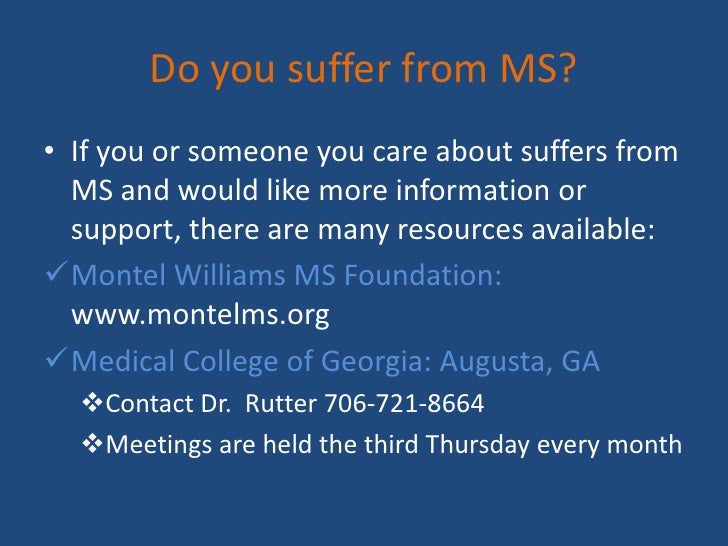 Do you suffer from MS?

• If you or someone you care about suffers from MS and would like more information or support, there are many resources available:

✓ Montel Williams MS Foundation: www.montelms.org

✓ Medical College of Georgia: Augusta, GA

❖ Contact Dr.  Rutter 706-721-8664

❖ Meetings are held the third Thursday every month